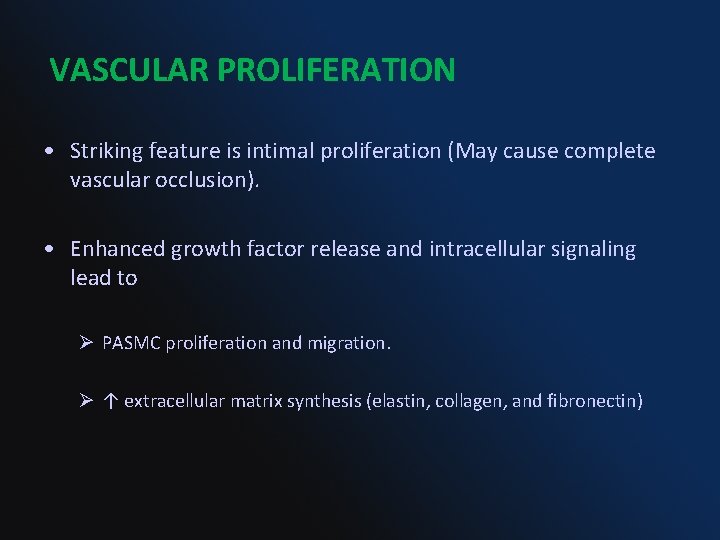 VASCULAR PROLIFERATION

• Striking feature is intimal proliferation (May cause complete vascular occlusion).

• Enhanced growth factor release and intracellular signaling lead to

➢ PASMC proliferation and migration.

➢ ↑ extracellular matrix synthesis (elastin, collagen, and fibronectin)